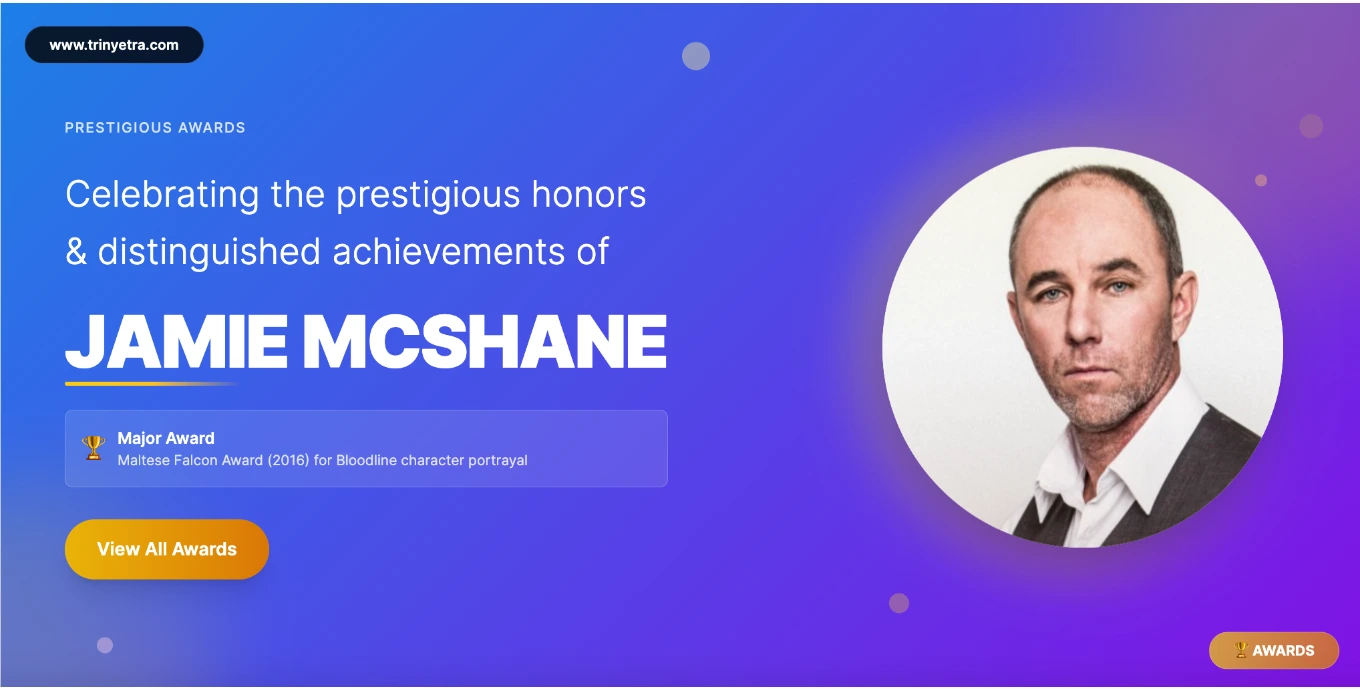 www.trinyetra.com

PRESTIGIOUS AWARDS

Celebrating the prestigious honors & distinguished achievements of

JAMIE MCSHANE

🏆 Major Award
Maltese Falcon Award (2016) for Bloodline character portrayal

View All Awards

🏆 AWARDS